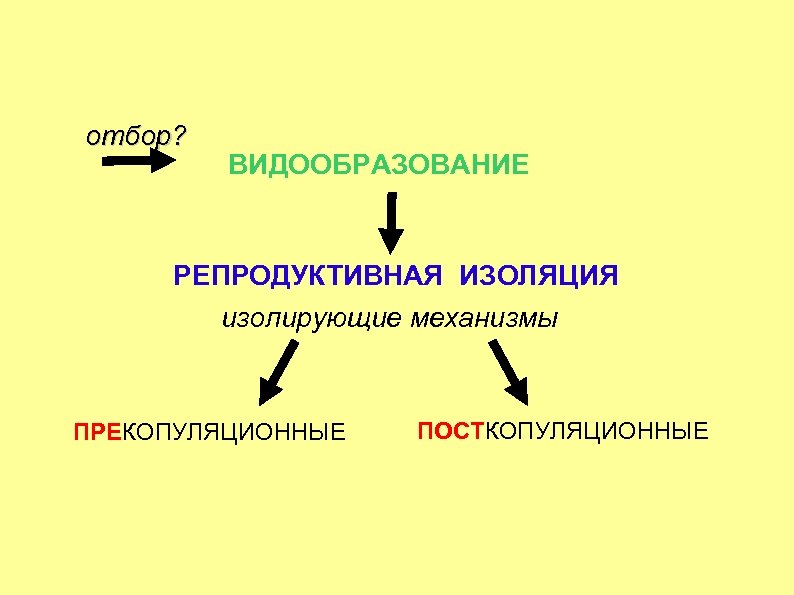 отбор?

ВИДООБРАЗОВАНИЕ

РЕПРОДУКТИВНАЯ ИЗОЛЯЦИЯ

изолирующие механизмы

ПРЕКОПУЛЯЦИОННЫЕ

ПОСТКОПУЛЯЦИОННЫЕ